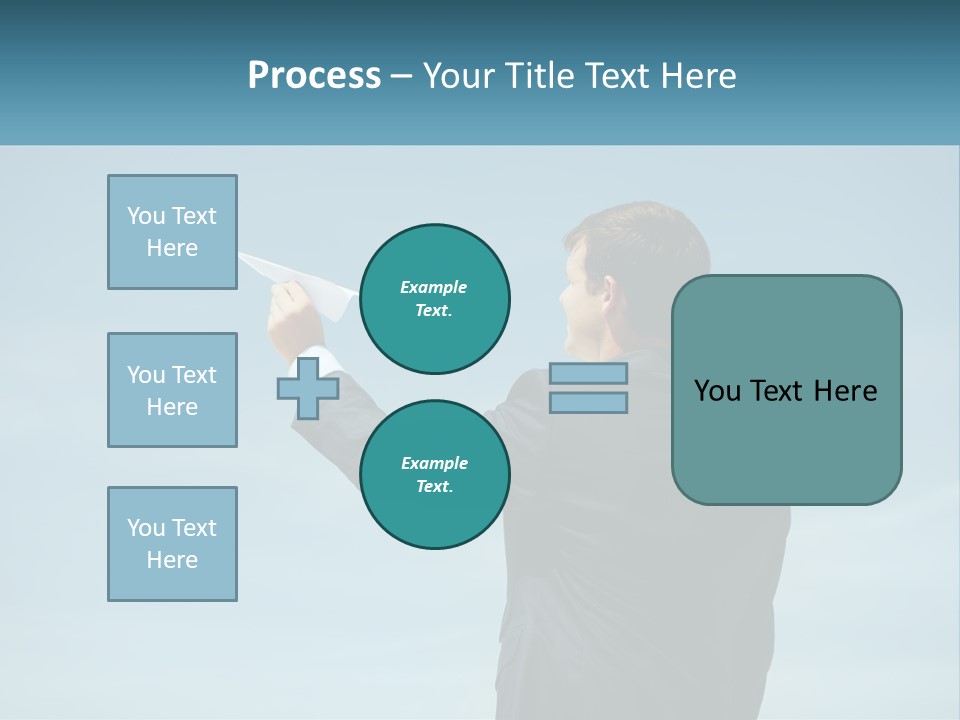 Process – Your Title Text Here

You Text Here

You Text Here

You Text Here

Example Text.

Example Text.

You Text Here